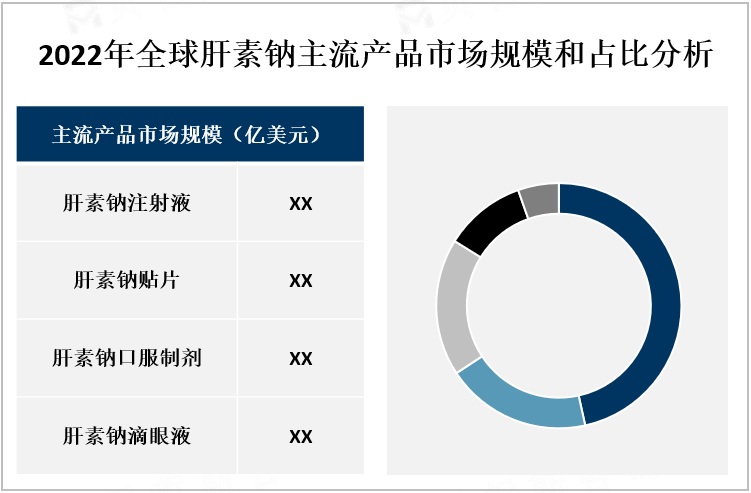 2022年全球肝素钠主流产品市场规模和占比分析

| 主流产品市场规模（亿美元） | |
|---|---|
| 肝素钠注射液 | XX |
| 肝素钠贴片 | XX |
| 肝素钠口服制剂 | XX |
| 肝素钠滴眼液 | XX |